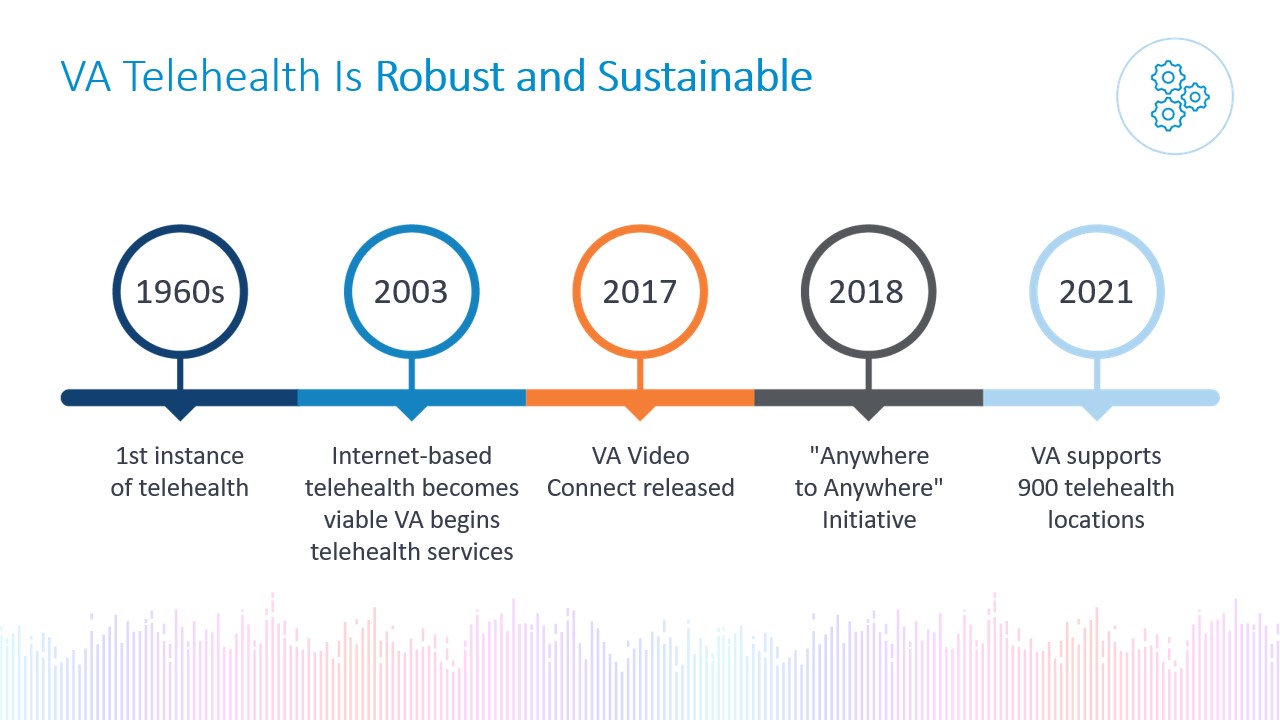 VA Telehealth Is Robust and Sustainable

1960s

1st instance of telehealth

2003

Internet-based telehealth becomes viable VA begins telehealth services

2017

VA Video Connect released

2018

"Anywhere to Anywhere" Initiative

2021

VA supports 900 telehealth locations